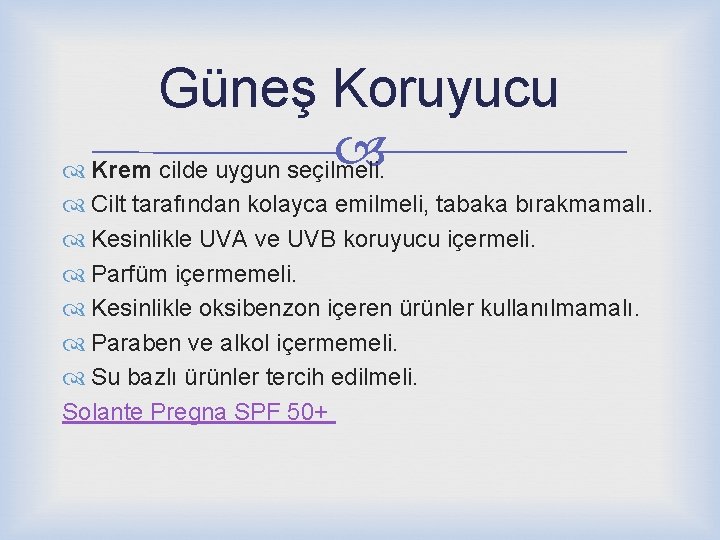 Güneş Koruyucu

Krem cilde uygun seçilmeli.
Cilt tarafından kolayca emilmeli, tabaka bırakmamalı.
Kesinlikle UVA ve UVB koruyucu içermeli.
Parfüm içermemeli.
Kesinlikle oksibenzon içeren ürünler kullanılmamalı.
Paraben ve alkol içermemeli.
Su bazlı ürünler tercih edilmeli.

Solante Pregna SPF 50+